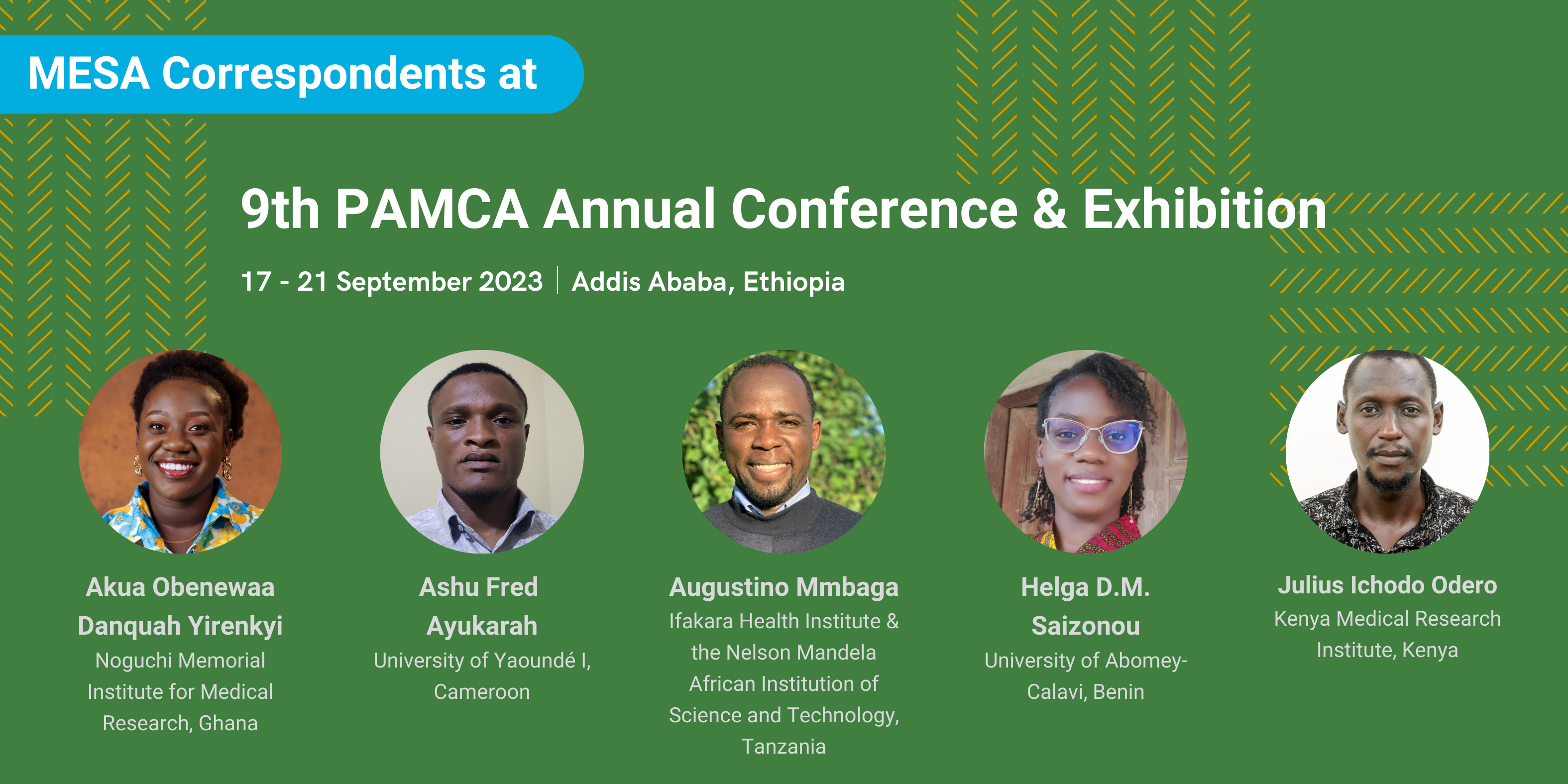 MESA Correspondents at

9th PAMCA Annual Conference & Exhibition

17 - 21 September 2023 | Addis Ababa, Ethiopia

Akua Obenewaa Danquah Yirenkyi
Noguchi Memorial Institute for Medical Research, Ghana

Ashu Fred Ayukarah
University of Yaoundé I, Cameroon

Augustino Mmbaga
Ifakara Health Institute & the Nelson Mandela African Institution of Science and Technology, Tanzania

Helga D.M. Saizonou
University of Abomey-Calavi, Benin

Julius Ichodo Odero
Kenya Medical Research Institute, Kenya